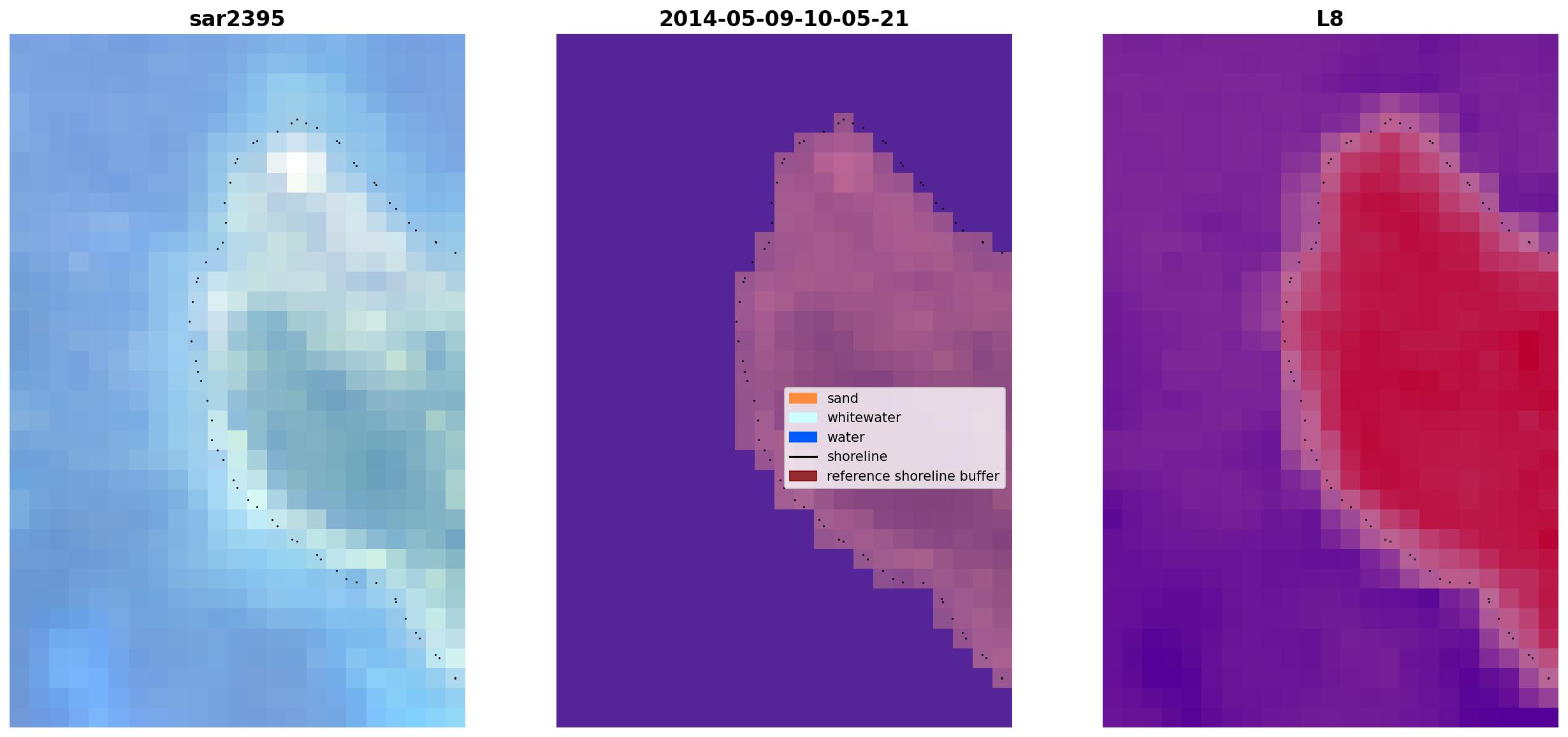 sar2395

2014-05-09-10-05-21

sand
whitewater
water
shoreline
reference shoreline buffer

L8